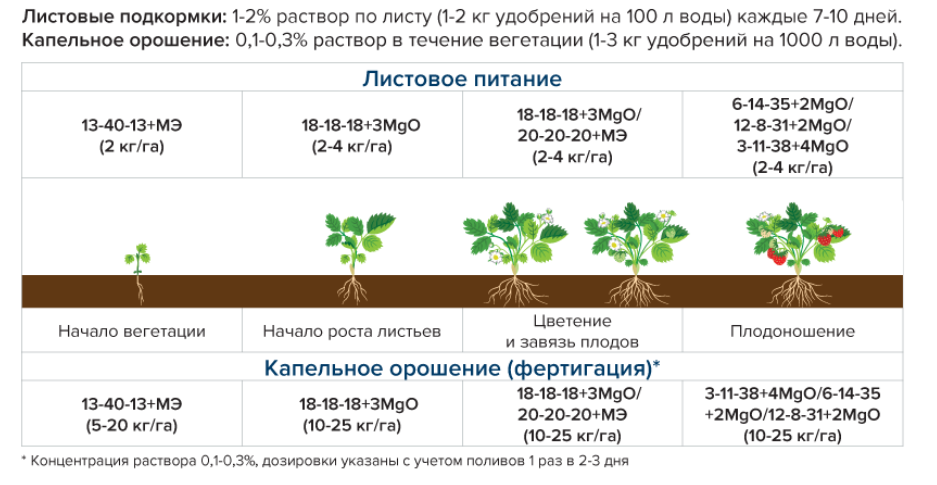 **Листовые подкормки:** 1-2% раствор по листу (1-2 кг удобрений на 100 л воды) каждые 7-10 дней.
**Капельное орошение:** 0,1-0,3% раствор в течение вегетации (1-3 кг удобрений на 1000 л воды).

Листовое питание

| 13-40-13+МЭ (2 кг/га) | 18-18-18+3MgO (2-4 кг/га) | 18-18-18+3MgO/ 20-20-20+МЭ (2-4 кг/га) | 6-14-35+2MgO/ 12-8-31+2MgO/ 3-11-38+4MgO (2-4 кг/га) |
|---|---|---|---|
| Начало вегетации | Начало роста листьев | Цветение и завязь плодов | Плодоношение |

Капельное орошение (фертигация)*

| 13-40-13+МЭ (5-20 кг/га) | 18-18-18+3MgO (10-25 кг/га) | 18-18-18+3MgO/ 20-20-20+МЭ (10-25 кг/га) | 3-11-38+4MgO/6-14-35 +2MgO/12-8-31+2MgO (10-25 кг/га) |
|---|---|---|---|

* Концентрация раствора 0,1-0,3%, дозировки указаны с учетом поливов 1 раз в 2-3 дня